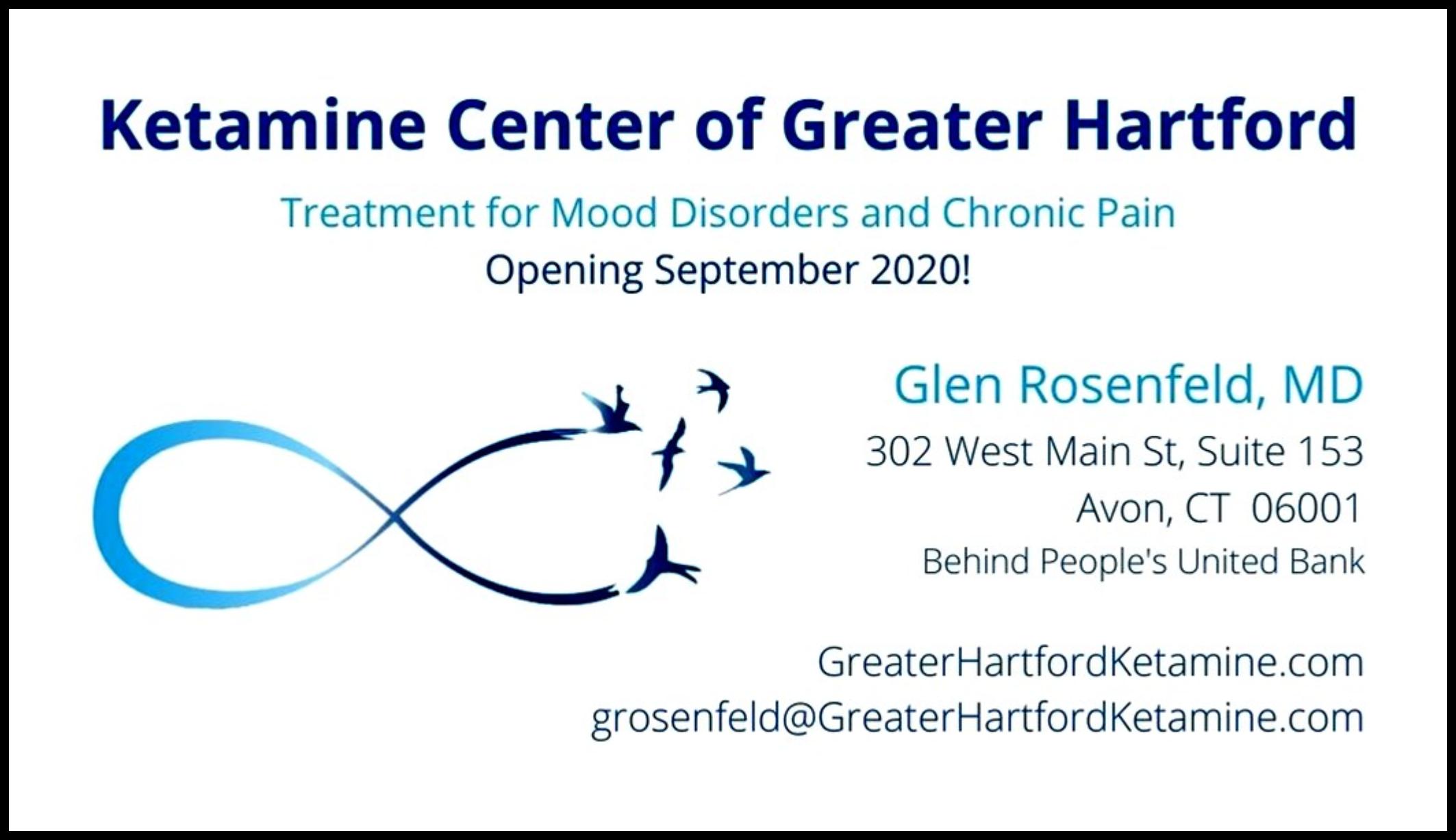 Ketamine Center of Greater Hartford

Treatment for Mood Disorders and Chronic Pain

Opening September 2020!

Glen Rosenfeld, MD

302 West Main St, Suite 153

Avon, CT 06001

Behind People's United Bank

GreaterHartfordKetamine.com

grosenfeld@GreaterHartfordKetamine.com